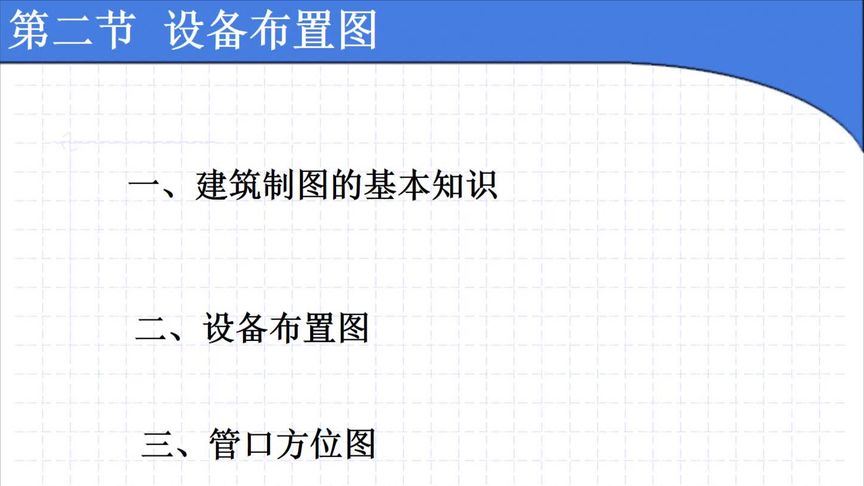 第二节 设备布置图

一、建筑制图的基本知识

二、设备布置图

三、管口方位图